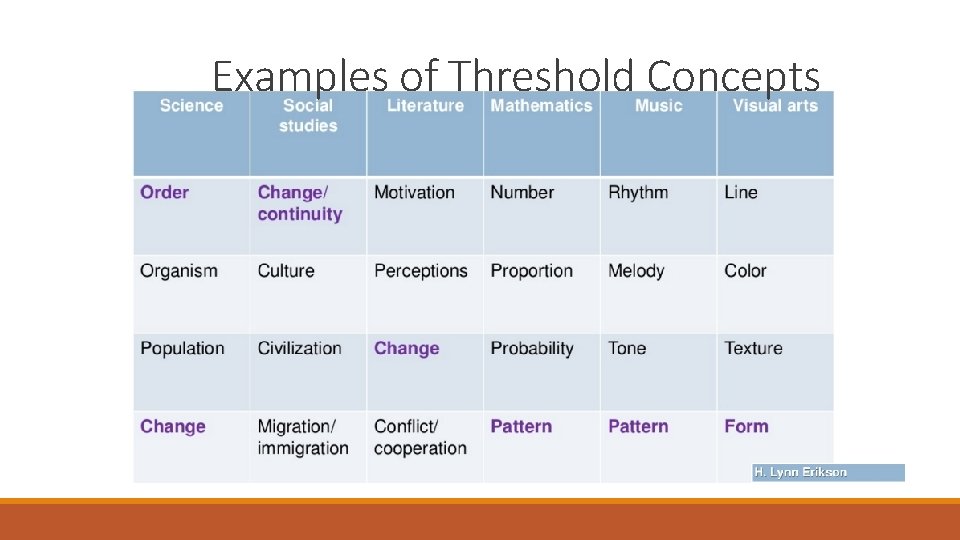 Examples of Threshold Concepts

| Science | Social studies | Literature | Mathematics | Music | Visual arts |
|---|---|---|---|---|---|
| Order | Change/ continuity | Motivation | Number | Rhythm | Line |
| Organism | Culture | Perceptions | Proportion | Melody | Color |
| Population | Civilization | Change | Probability | Tone | Texture |
| Change | Migration/ immigration | Conflict/ cooperation | Pattern | Pattern | Form |

H. Lynn Erikson